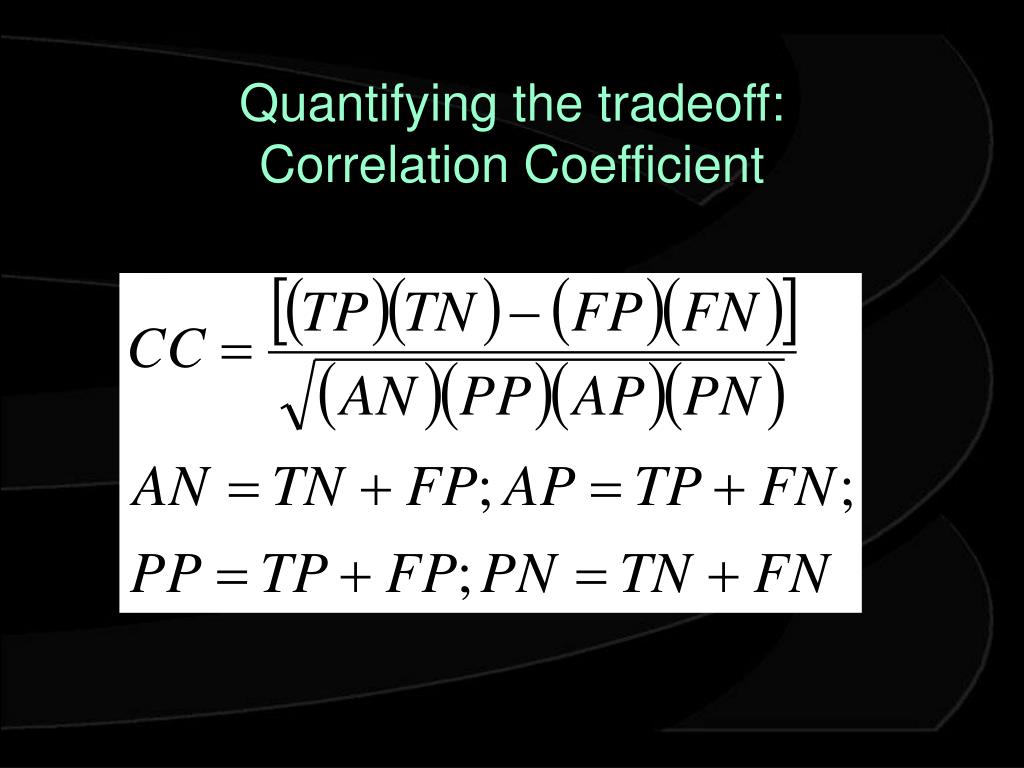 Quantifying the tradeoff:
Correlation Coefficient

$CC = \frac{[(TP)(TN) - (FP)(FN)]}{\sqrt{(AN)(PP)(AP)(PN)}}$

$AN = TN + FP; AP = TP + FN;$

$PP = TP + FP; PN = TN + FN$